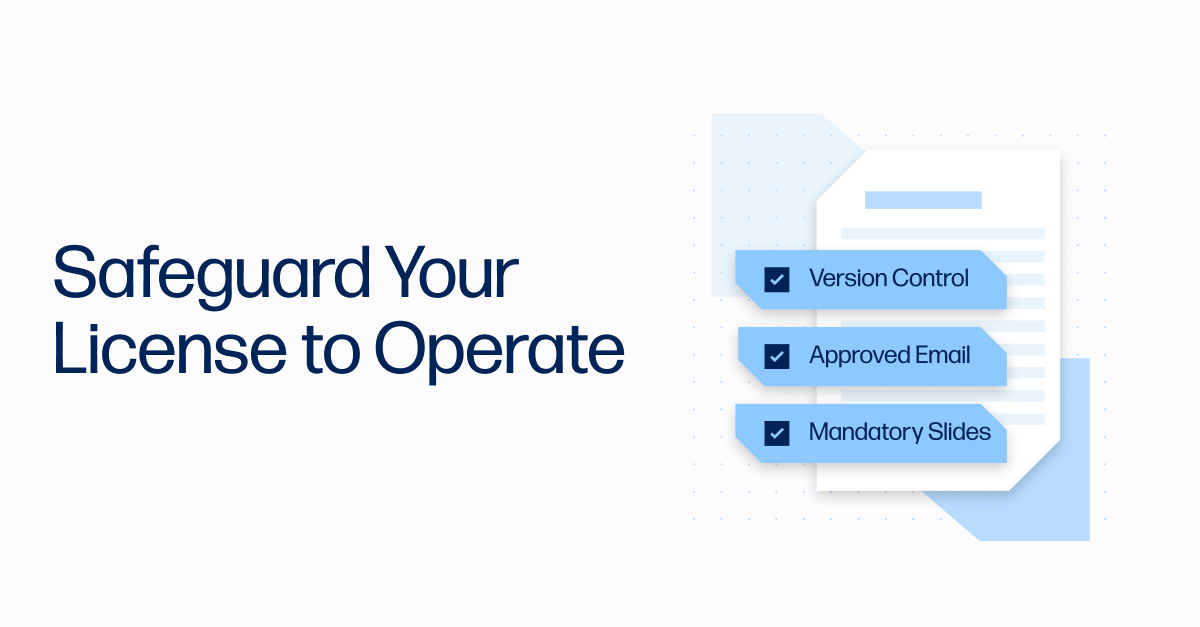 Safeguard Your License to Operate

Version Control

Approved Email

Mandatory Slides